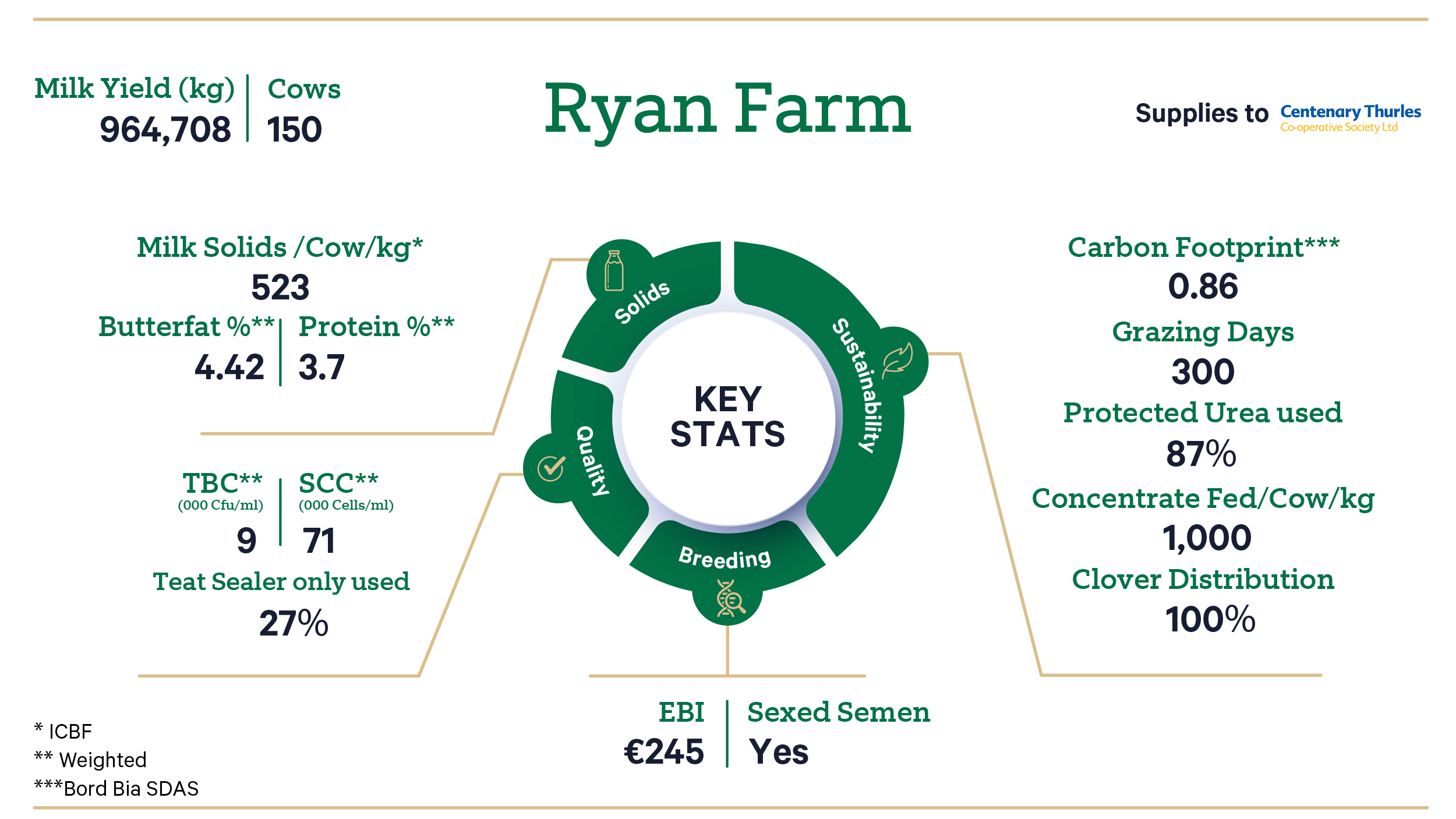 Milk Yield (kg)
964,708

Cows
150

Ryan Farm

Supplies to Centenary Thurles Co-operative Society Ltd

Milk Solids /Cow/kg*
523

Butterfat %**
4.42

Protein %**
3.7

TBC** (000 Cfu/ml)
9

SCC** (000 Cells/ml)
71

Teat Sealer only used
27%

Solids
Sustainability
Quality
Breeding
KEY STATS

Carbon Footprint***
0.86

Grazing Days
300

Protected Urea used
87%

Concentrate Fed/Cow/kg
1,000

Clover Distribution
100%

EBI
€245

Sexed Semen
Yes

* ICBF
** Weighted
***Bord Bia SDAS